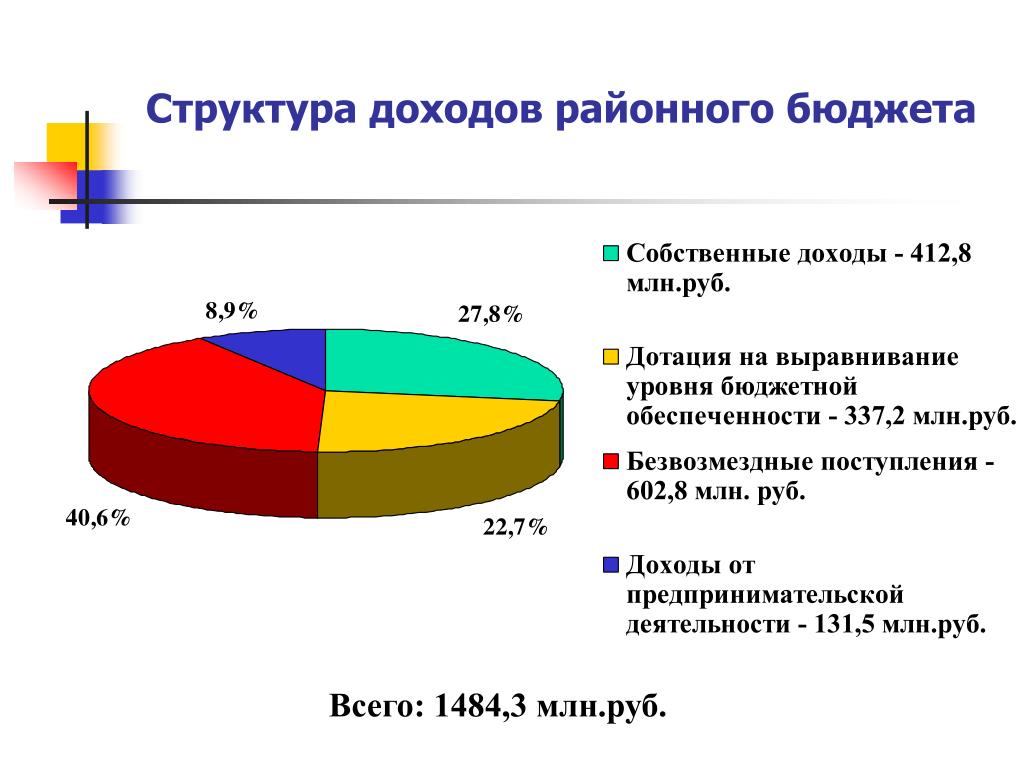 Структура доходов районного бюджета

8,9%

27,8%

40,6%

22,7%

Собственные доходы - 412,8 млн.руб.

Дотация на выравнивание уровня бюджетной обеспеченности - 337,2 млн.руб.

Безвозмездные поступления - 602,8 млн. руб.

Доходы от предпринимательской деятельности - 131,5 млн.руб.

Всего: 1484,3 млн.руб.